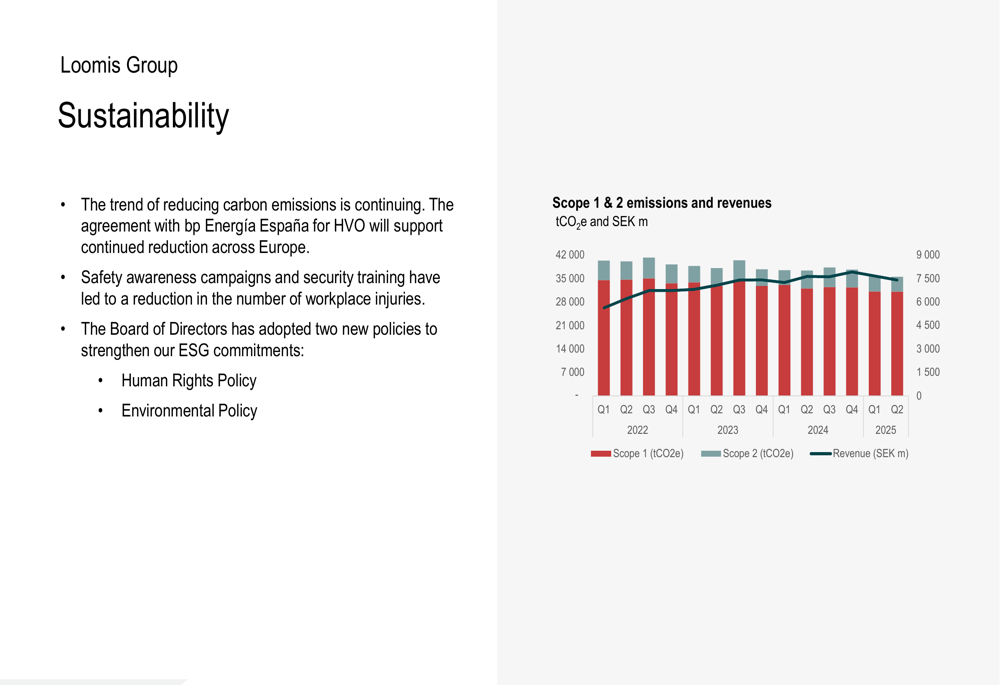 Loomis Group

Sustainability

• The trend of reducing carbon emissions is continuing. The agreement with bp Energía España for HVO will support continued reduction across Europe.

• Safety awareness campaigns and security training have led to a reduction in the number of workplace injuries.

• The Board of Directors has adopted two new policies to strengthen our ESG commitments:

• Human Rights Policy

• Environmental Policy

Scope 1 & 2 emissions and revenues
$tCO_2e$ and SEK m

42 000
35 000
28 000
21 000
14 000
7 000
-

9 000
7 500
6 000
4 500
3 000
1 500
0

Q1 Q2 Q3 Q4 Q1 Q2 Q3 Q4 Q1 Q2 Q3 Q4 Q1 Q2
2022 2023 2024 2025

Scope 1 (tCO2e) Scope 2 (tCO2e) Revenue (SEK m)